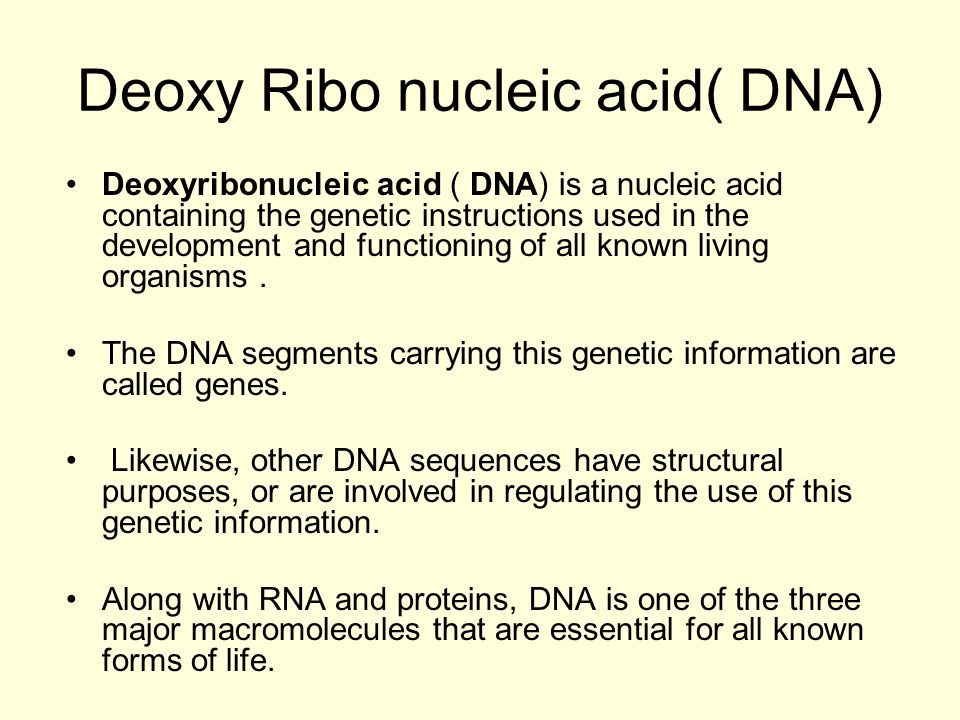 Deoxy Ribo nucleic acid( DNA)

• Deoxyribonucleic acid ( DNA) is a nucleic acid containing the genetic instructions used in the development and functioning of all known living organisms .

• The DNA segments carrying this genetic information are called genes.

• Likewise, other DNA sequences have structural purposes, or are involved in regulating the use of this genetic information.

• Along with RNA and proteins, DNA is one of the three major macromolecules that are essential for all known forms of life.